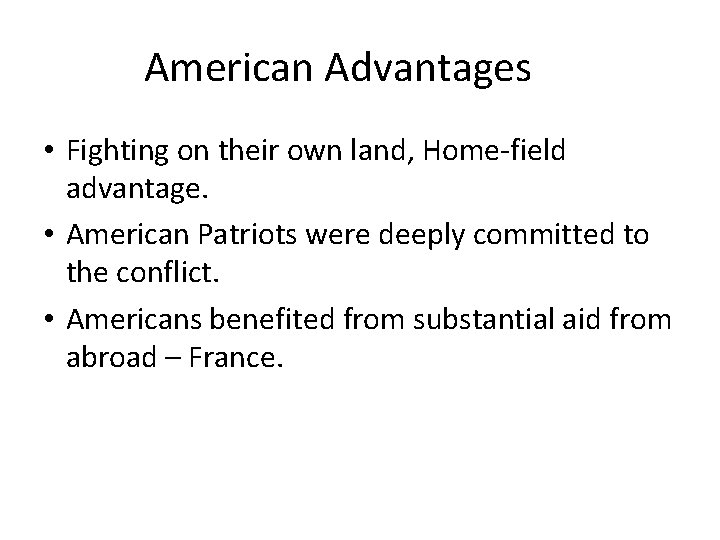 American Advantages

• Fighting on their own land, Home-field advantage.
• American Patriots were deeply committed to the conflict.
• Americans benefited from substantial aid from abroad – France.